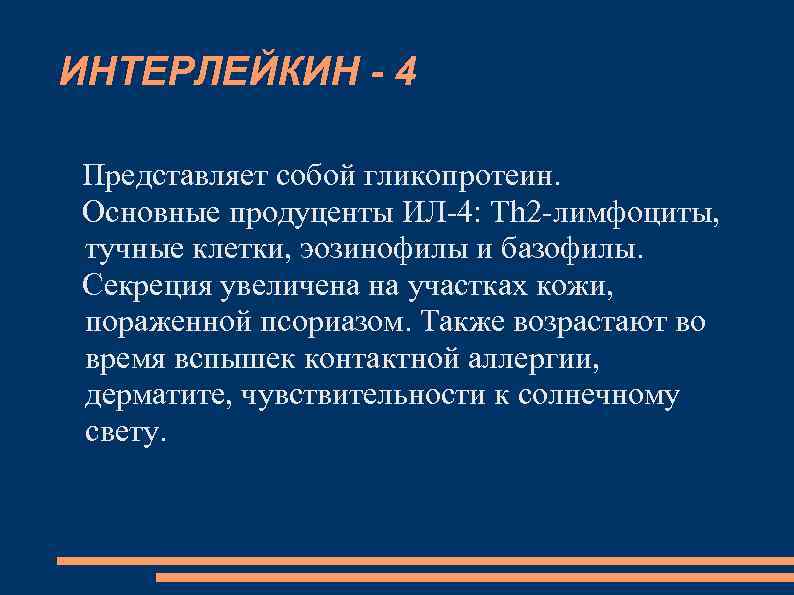 ИНТЕРЛЕЙКИН - 4

Представляет собой гликопротеин.

Основные продуценты ИЛ-4: Th2-лимфоциты, тучные клетки, эозинофилы и базофилы.

Секреция увеличена на участках кожи, пораженной псориазом. Также возрастают во время вспышек контактной аллергии, дерматите, чувствительности к солнечному свету.